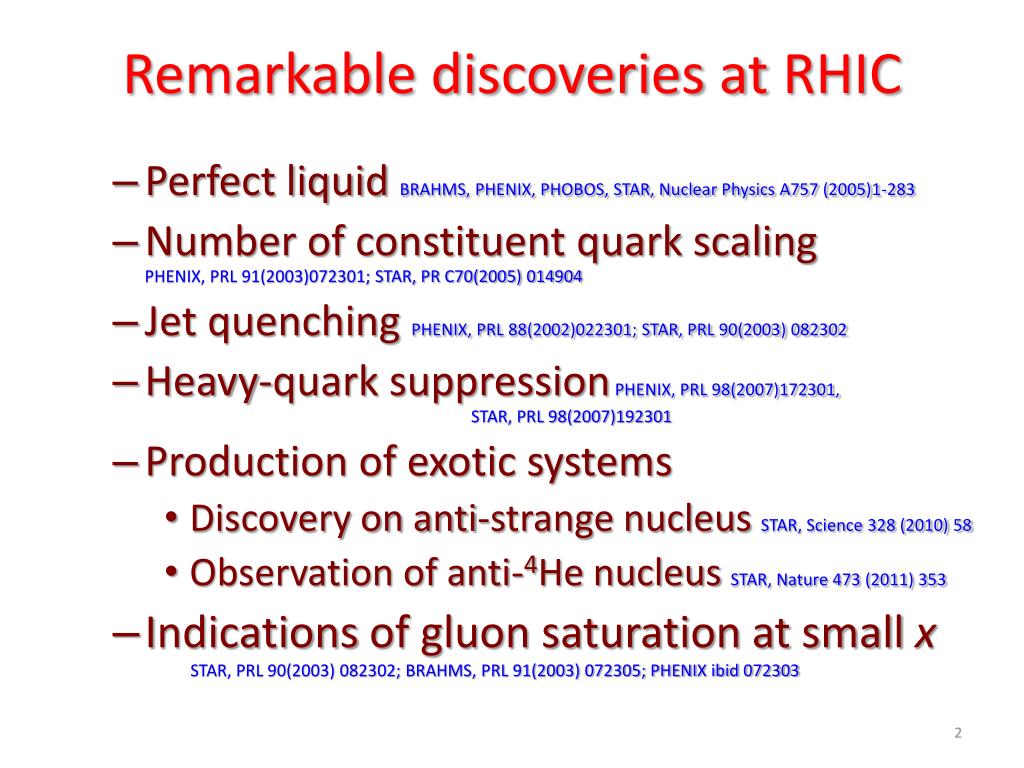 Remarkable discoveries at RHIC

– Perfect liquid BRAHMS, PHENIX, PHOBOS, STAR, Nuclear Physics A757 (2005)1-283
– Number of constituent quark scaling PHENIX, PRL 91(2003)072301; STAR, PR C70(2005) 014904
– Jet quenching PHENIX, PRL 88(2002)022301; STAR, PRL 90(2003) 082302
– Heavy-quark suppression PHENIX, PRL 98(2007)172301, STAR, PRL 98(2007)192301
– Production of exotic systems
• Discovery on anti-strange nucleus STAR, Science 328 (2010) 58
• Observation of anti-$^4$He nucleus STAR, Nature 473 (2011) 353
– Indications of gluon saturation at small $x$ STAR, PRL 90(2003) 082302; BRAHMS, PRL 91(2003) 072305; PHENIX ibid 072303

2